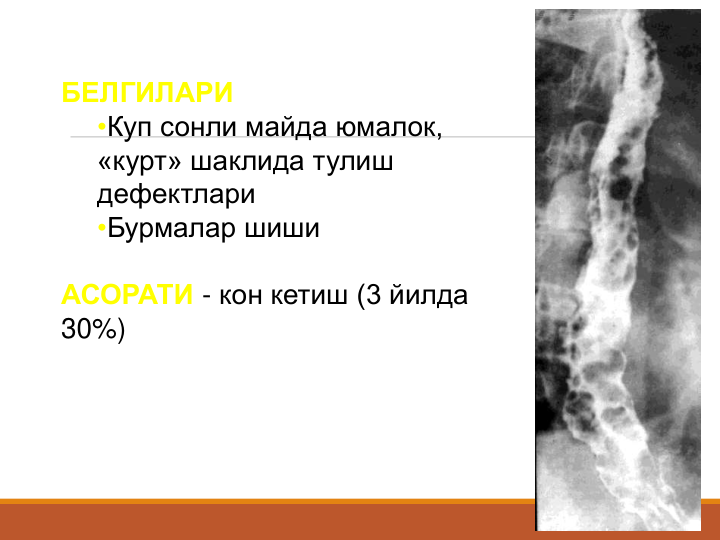 БЕЛГИЛАРИ
•Куп сонли майда юмалок, «курт» шаклида тулиш дефектлари
•Бурмалар шиши

АСОРАТИ - кон кетиш (3 йилда 30%)